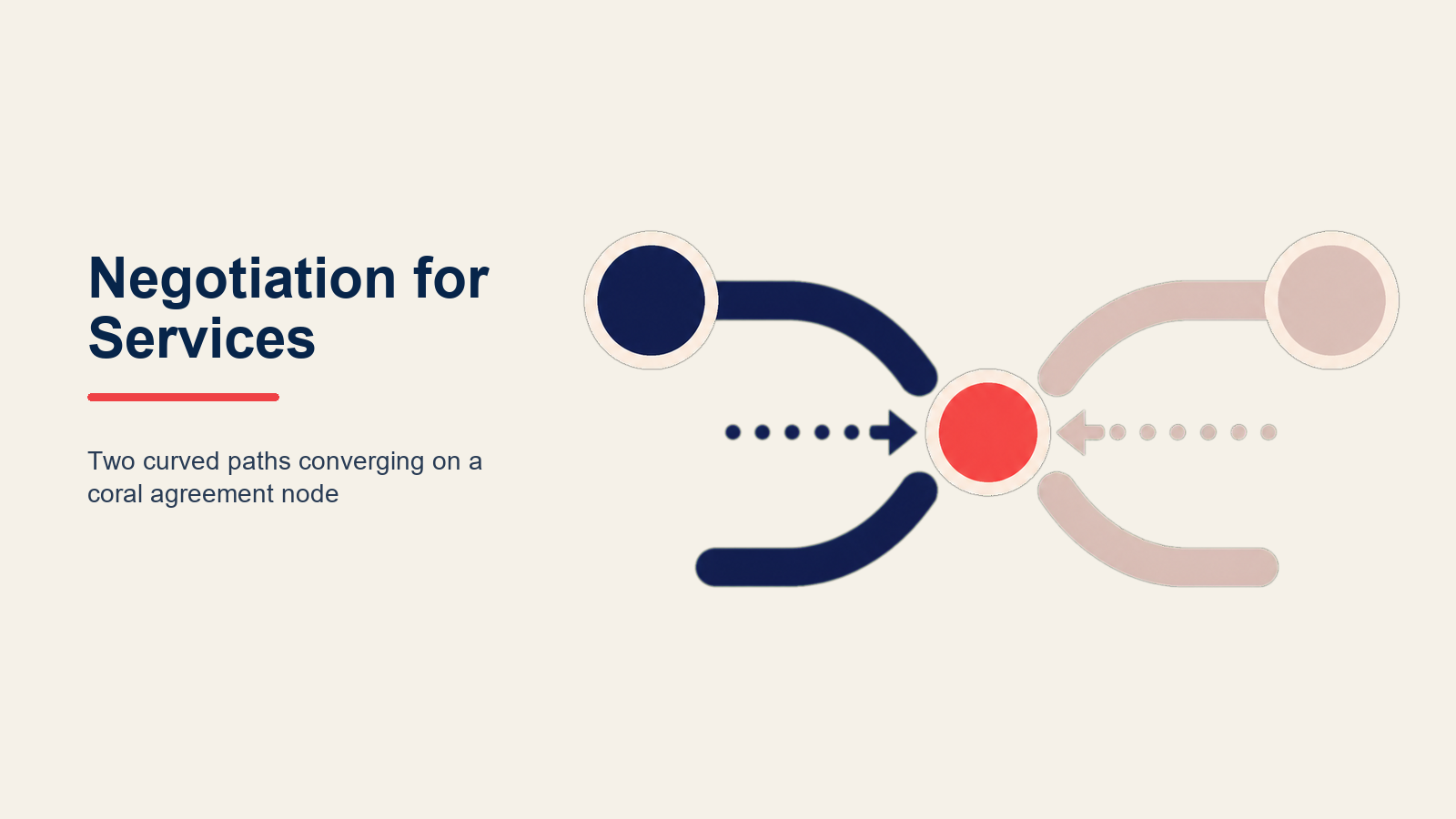 Negotiation for Services

Two curved paths converging on a coral agreement node